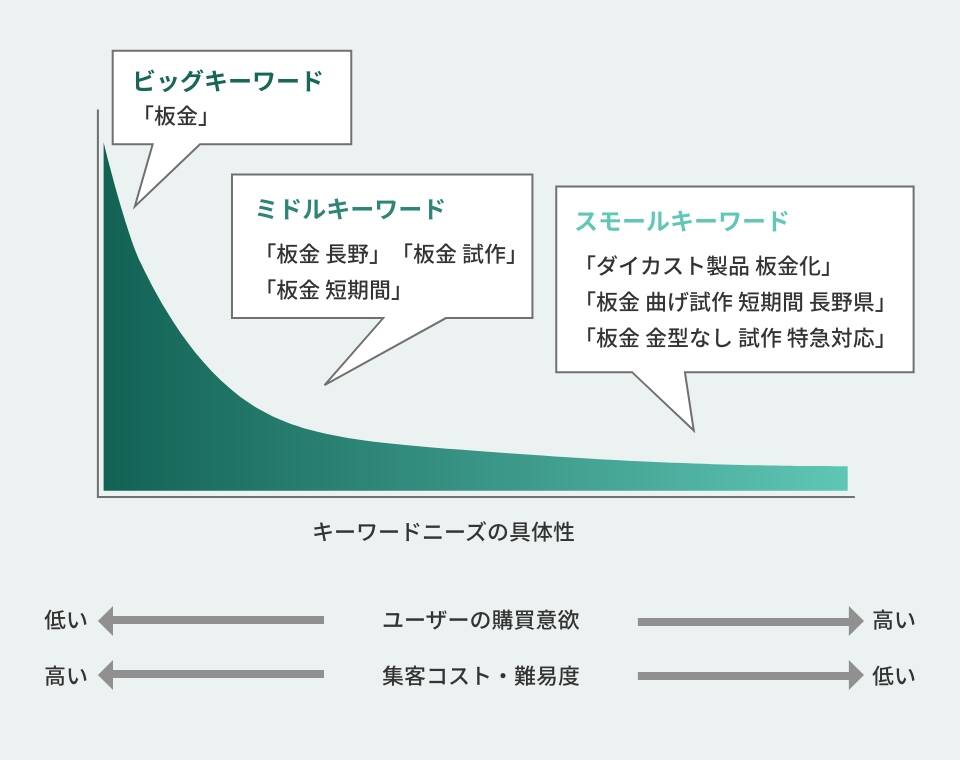 ビッグキーワード
「板金」

ミドルキーワード
「板金 長野」「板金 試作」
「板金 短期間」

スモールキーワード
「ダイカスト製品 板金化」
「板金 曲げ試作 短期間 長野県」
「板金 金型なし 試作 特急対応」

キーワードニーズの具体性

低い ユーザーの購買意欲 高い
高い 集客コスト・難易度 低い